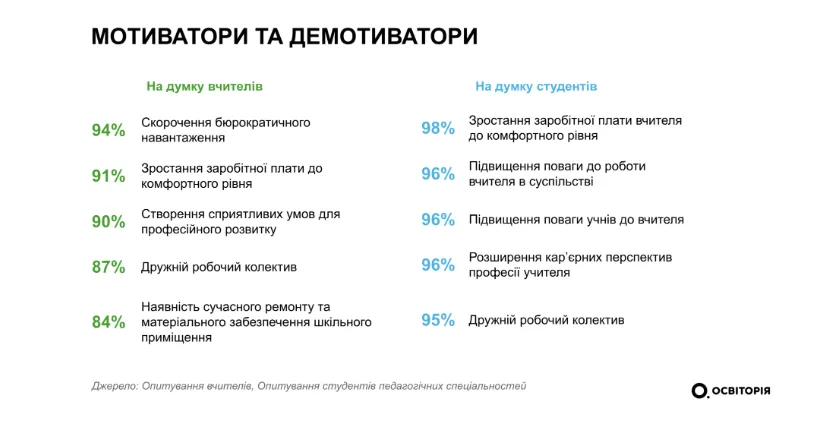 МОТИВАТОРИ ТА ДЕМОТИВАТОРИ

На думку вчителів

94% Скорочення бюрократичного навантаження

91% Зростання заробітної плати до комфортного рівня

90% Створення сприятливих умов для професійного розвитку

87% Дружній робочий колектив

84% Наявність сучасного ремонту та матеріального забезпечення шкільного приміщення

На думку студентів

98% Зростання заробітної плати вчителя до комфортного рівня

96% Підвищення поваги до роботи вчителя в суспільстві

96% Підвищення поваги учнів до вчителя

96% Розширення кар'єрних перспектив професії учителя

95% Дружній робочий колектив

Джерело: Опитування вчителів, Опитування студентів педагогічних спеціальностей

ОСВІТОРІЯ